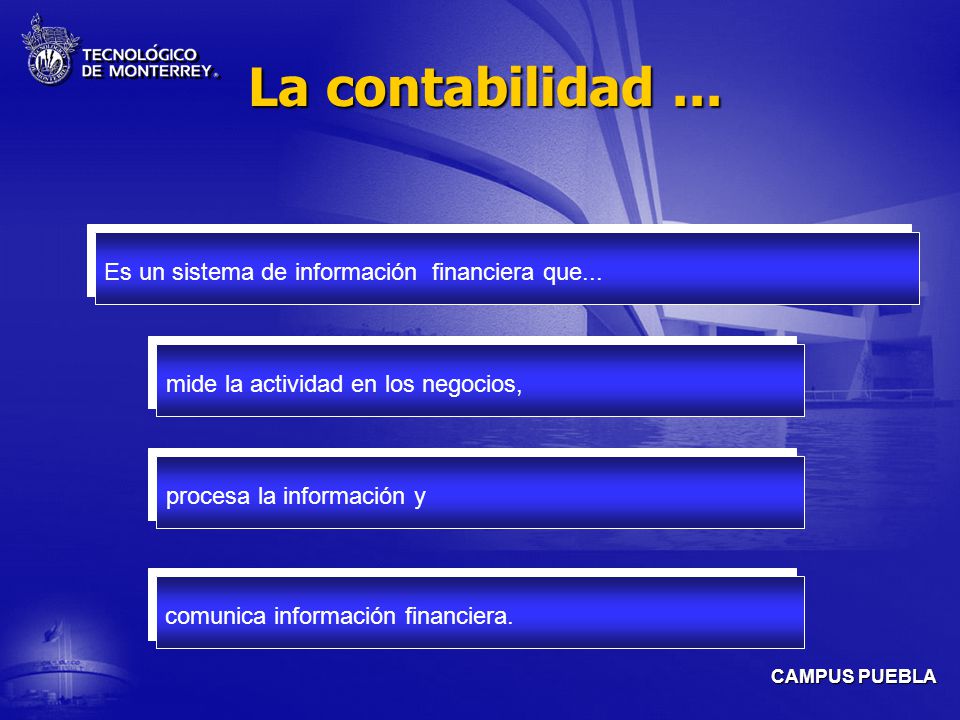 TECNOLÓGICO DE MONTERREY.

La contabilidad ...

Es un sistema de información financiera que...

mide la actividad en los negocios,

procesa la información y

comunica información financiera.

CAMPUS PUEBLA